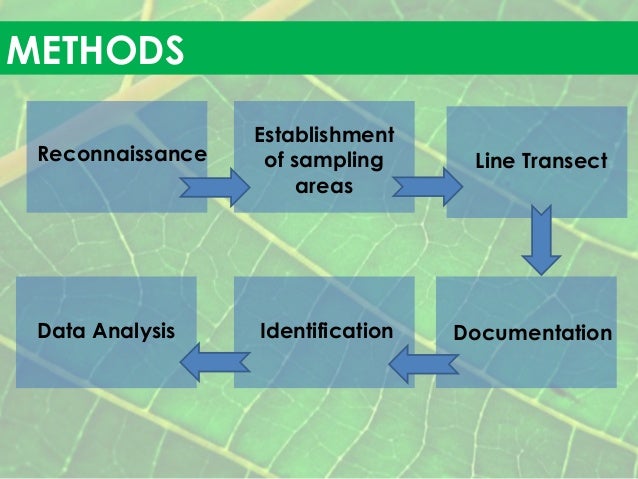 METHODS

Reconnaissance

Establishment of sampling areas

Line Transect

Documentation

Identification

Data Analysis